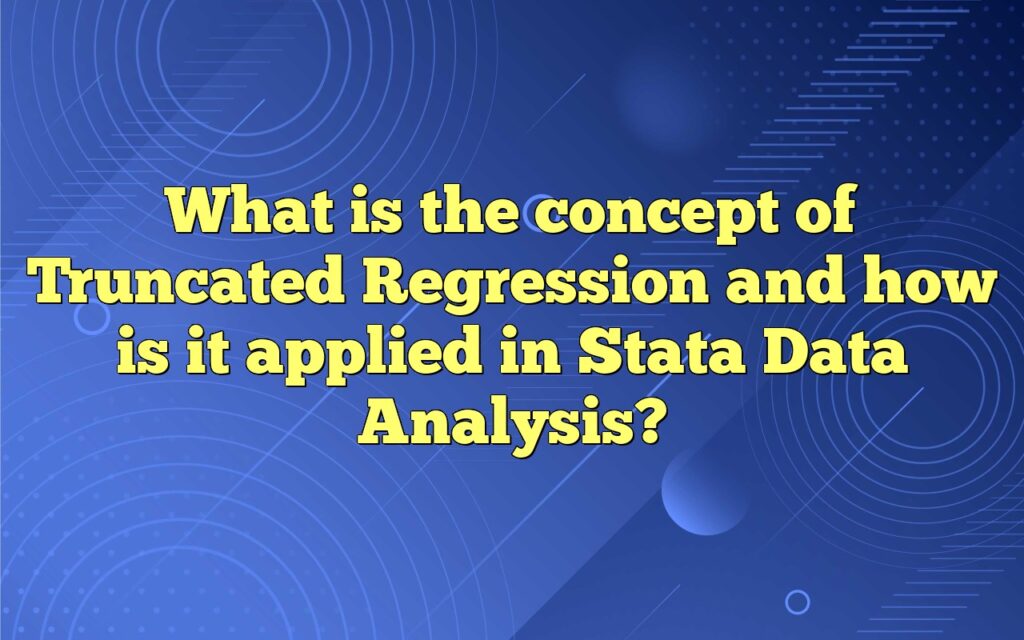 What is the concept of Truncated Regression and how is it applied in Stata Data Analysis?